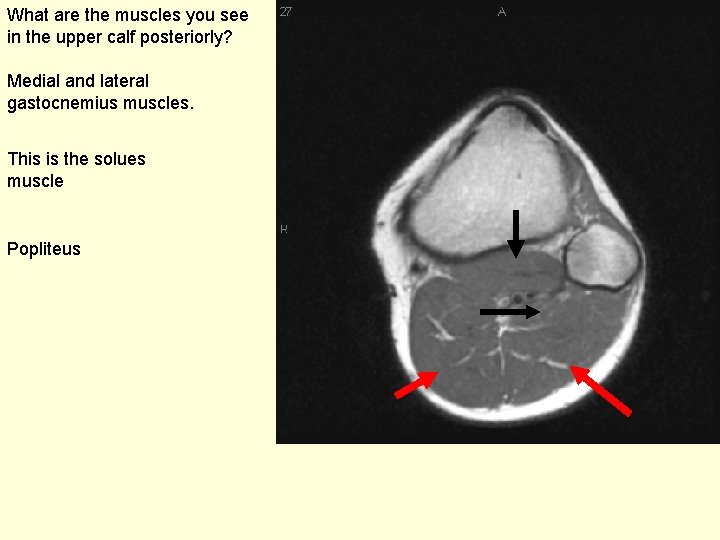 What are the muscles you see in the upper calf posteriorly?

Medial and lateral gastocnemius muscles.

This is the solues muscle

Popliteus

27

A

R